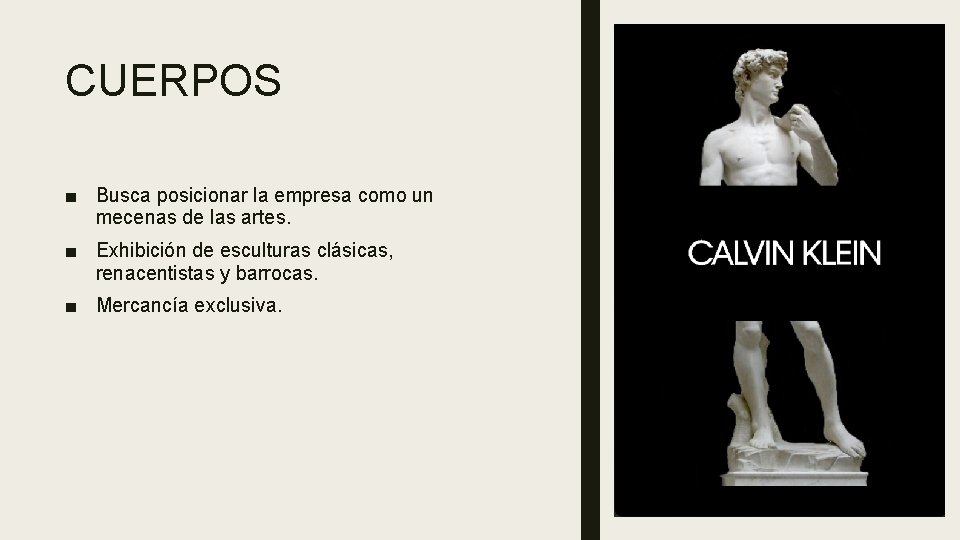 CUERPOS

■ Busca posicionar la empresa como un mecenas de las artes.

■ Exhibición de esculturas clásicas, renacentistas y barrocas.

■ Mercancía exclusiva.

CALVIN KLEIN